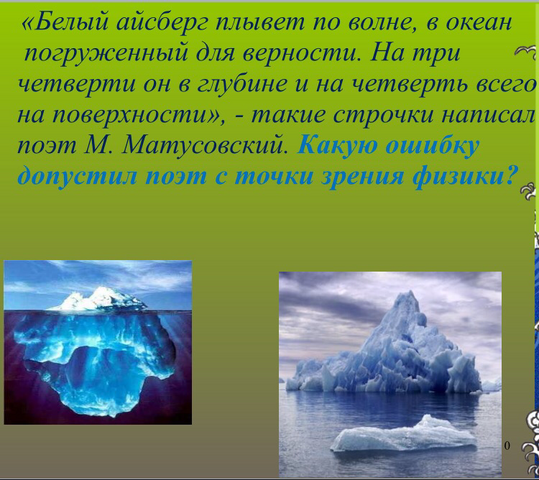 «Белый айсберг плывет по волне, в океан погруженный для верности. На три четверти он в глубине и на четверть всего на поверхности», - такие строчки написал поэт М. Матусовский. Какую ошибку допустил поэт с точки зрения физики?

0